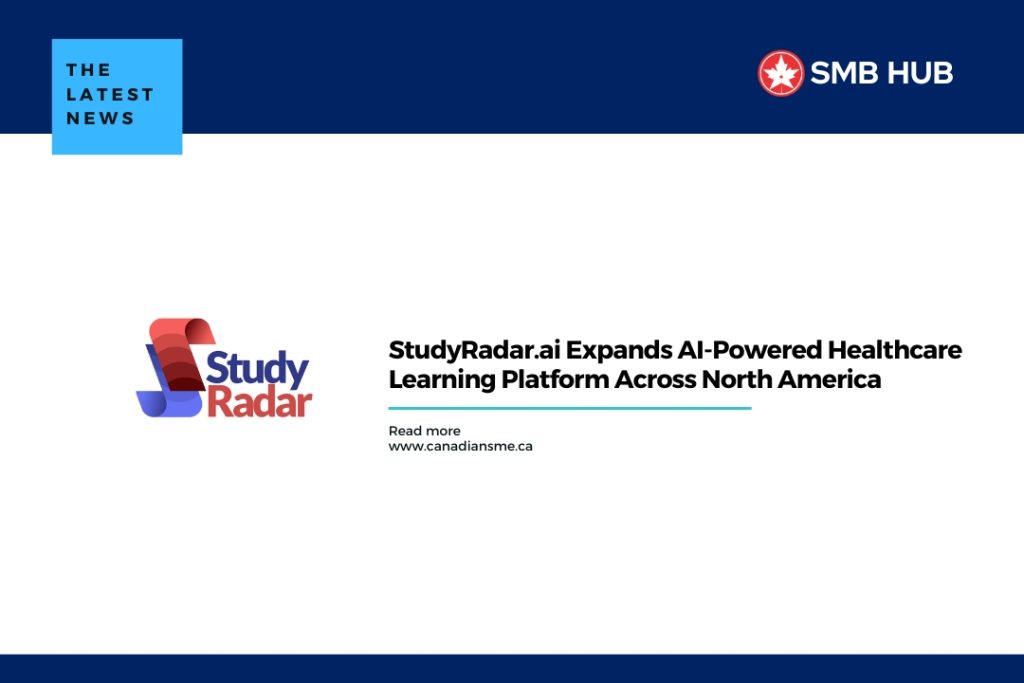 THE LATEST NEWS

SMB HUB

Study Radar

StudyRadar.ai Expands AI-Powered Healthcare Learning Platform Across North America

Read more
www.canadiansme.ca